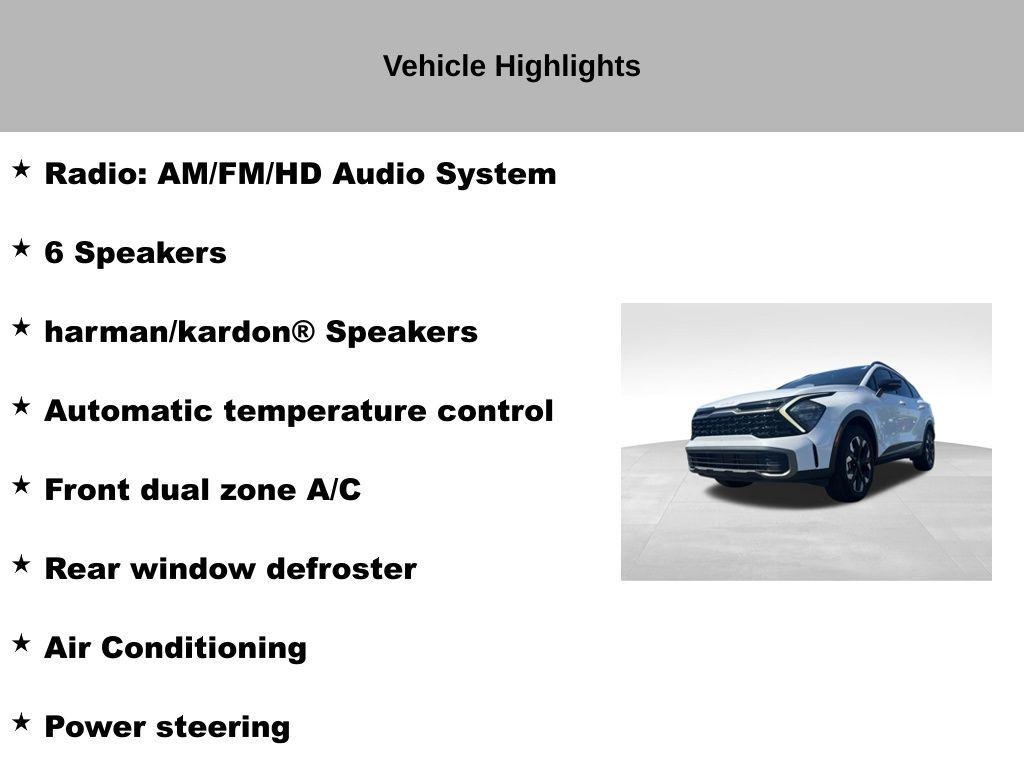 Vehicle Highlights

★ Radio: AM/FM/HD Audio System

★ 6 Speakers

★ harman/kardon® Speakers

★ Automatic temperature control

★ Front dual zone A/C

★ Rear window defroster

★ Air Conditioning

★ Power steering